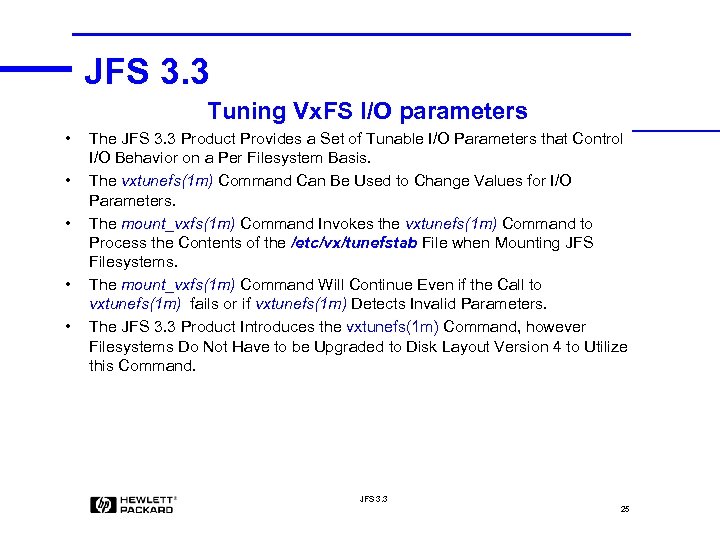 JFS 3.3

Tuning VxFS I/O parameters

• The JFS 3.3 Product Provides a Set of Tunable I/O Parameters that Control I/O Behavior on a Per Filesystem Basis.
• The vxtunefs(1m) Command Can Be Used to Change Values for I/O Parameters.
• The mount_vxfs(1m) Command Invokes the vxtunefs(1m) Command to Process the Contents of the /etc/vx/tunefstab File when Mounting JFS Filesystems.
• The mount_vxfs(1m) Command Will Continue Even if the Call to vxtunefs(1m) fails or if vxtunefs(1m) Detects Invalid Parameters.
• The JFS 3.3 Product Introduces the vxtunefs(1m) Command, however Filesystems Do Not Have to be Upgraded to Disk Layout Version 4 to Utilize this Command.

hp HEWLETT® PACKARD

JFS 3.3

25